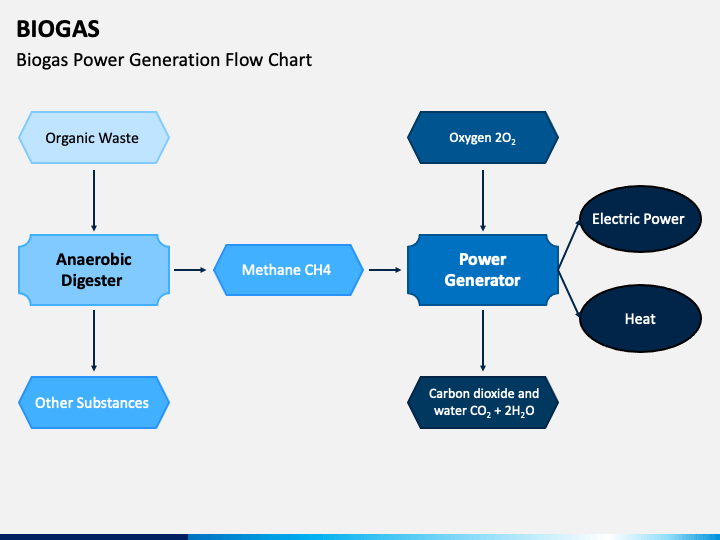 BIOGAS
Biogas Power Generation Flow Chart

Organic Waste

Anaerobic Digester

Other Substances

Methane CH4

Oxygen $2O_2$

Power Generator

Carbon dioxide and water $CO_2 + 2H_2O$

Electric Power

Heat